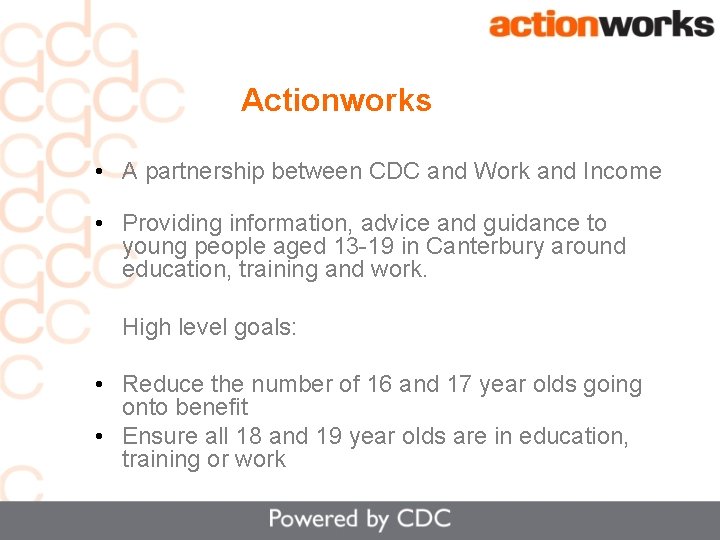 actionworks

Actionworks

• A partnership between CDC and Work and Income

• Providing information, advice and guidance to young people aged 13-19 in Canterbury around education, training and work.

High level goals:

• Reduce the number of 16 and 17 year olds going onto benefit
• Ensure all 18 and 19 year olds are in education, training or work

Powered by CDC